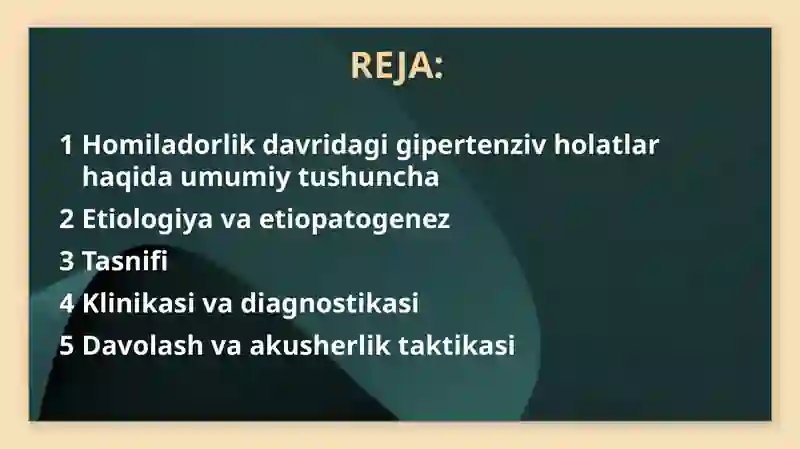 REJA:

1 Homiladorlik davridagi gipertenziv holatlar haqida umumiy tushuncha

2 Etiologiya va etiopatogenez

3 Tasnifi

4 Klinikasi va diagnostikasi

5 Davolash va akusherlik taktikasi